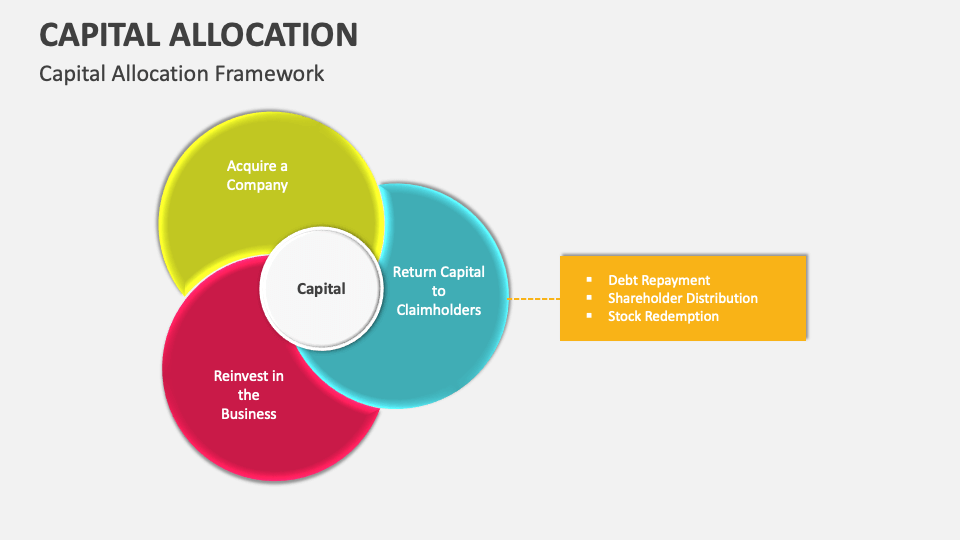 CAPITAL ALLOCATION

Capital Allocation Framework

Acquire a Company

Capital

Return Capital to Claimholders

Reinvest in the Business

- Debt Repayment
- Shareholder Distribution
- Stock Redemption